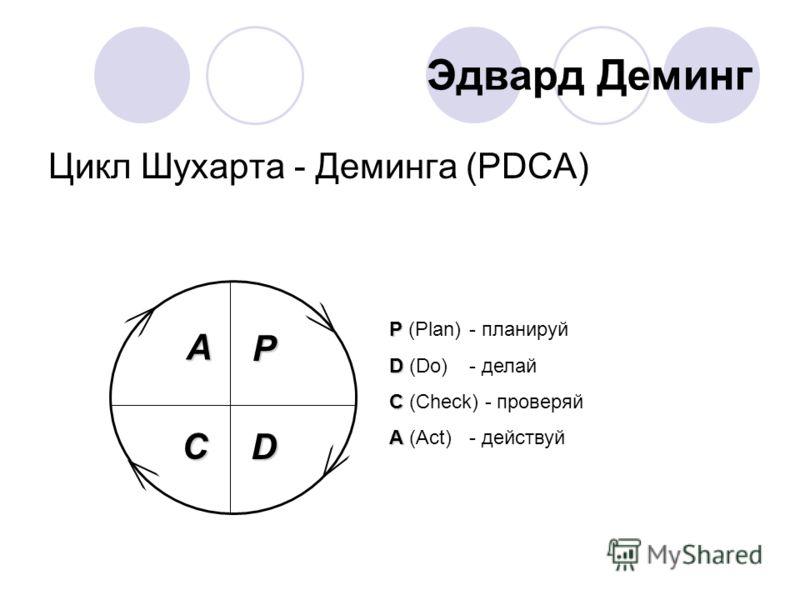 Эдвард Деминг

Цикл Шухарта - Деминга (PDCA)

A P
C D

P (Plan) - планируй
D (Do) - делай
C (Check) - проверяй
A (Act) - действуй

MyShared